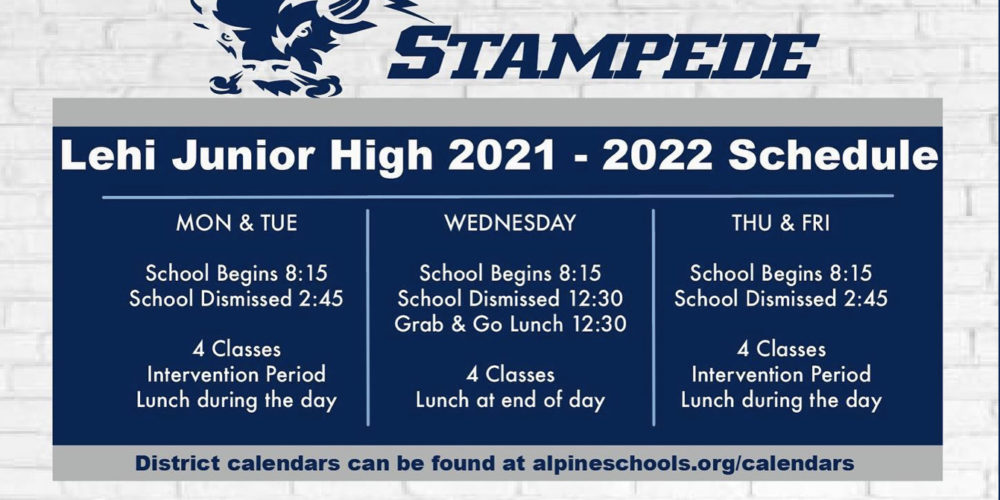 STAMPEDE

Lehi Junior High 2021 - 2022 Schedule

MON & TUE

School Begins 8:15
School Dismissed 2:45

4 Classes
Intervention Period
Lunch during the day

WEDNESDAY

School Begins 8:15
School Dismissed 12:30
Grab & Go Lunch 12:30

4 Classes
Lunch at end of day

THU & FRI

School Begins 8:15
School Dismissed 2:45

4 Classes
Intervention Period
Lunch during the day

District calendars can be found at alpineschools.org/calendars